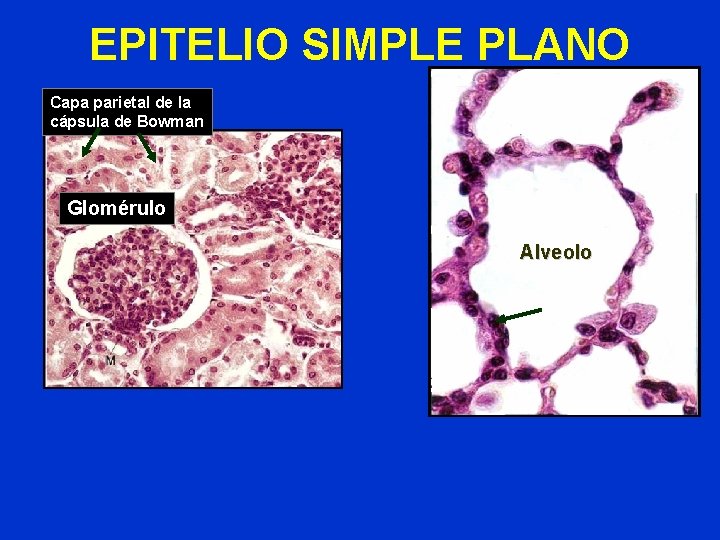 EPITELIO SIMPLE PLANO

Capa parietal de la cápsula de Bowman

Glomérulo

M

Alveolo